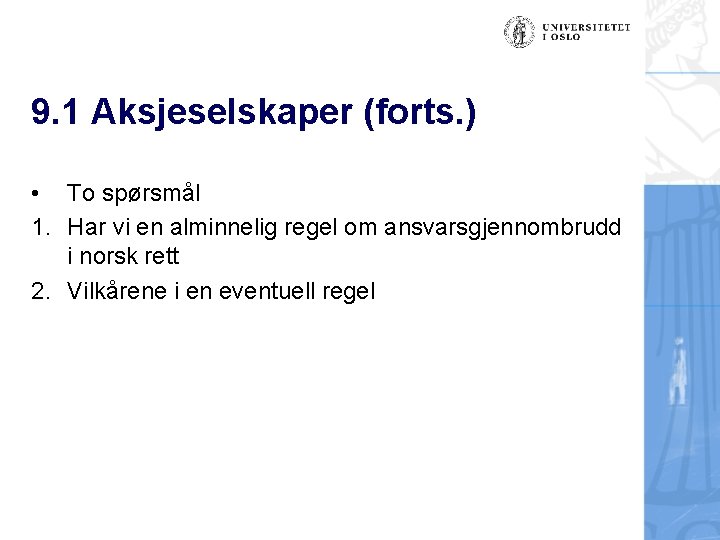 UNIVERSITETET I OSLO

9.1 Aksjeselskaper (forts.)

• To spørsmål

1. Har vi en alminnelig regel om ansvarsgjennombrudd i norsk rett

2. Vilkårene i en eventuell regel